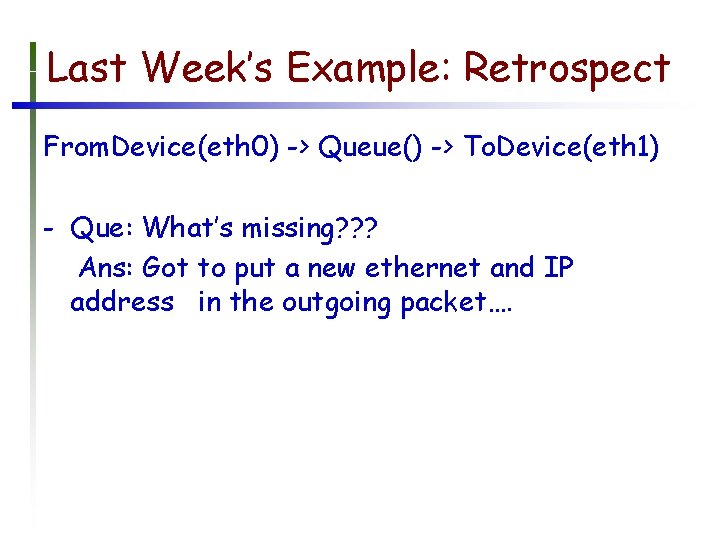 Last Week's Example: Retrospect

FromDevice(eth0) -> Queue() -> ToDevice(eth1)

- Que: What's missing???
Ans: Got to put a new ethernet and IP address in the outgoing packet….